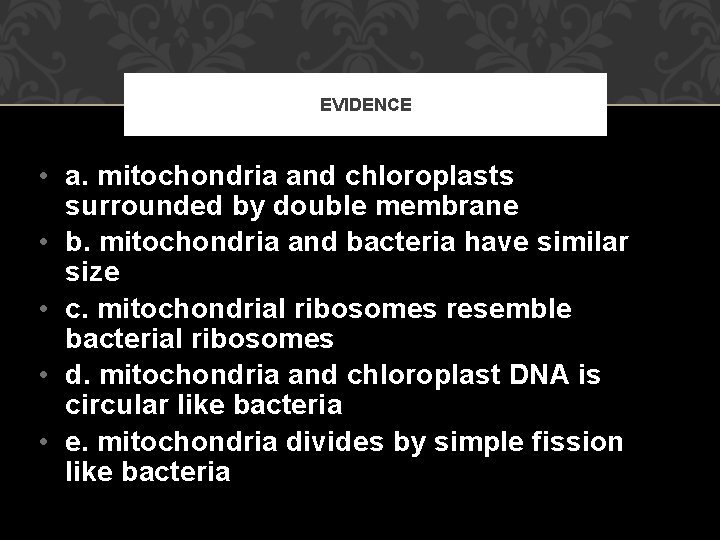 EVIDENCE

• a. mitochondria and chloroplasts surrounded by double membrane
• b. mitochondria and bacteria have similar size
• c. mitochondrial ribosomes resemble bacterial ribosomes
• d. mitochondria and chloroplast DNA is circular like bacteria
• e. mitochondria divides by simple fission like bacteria